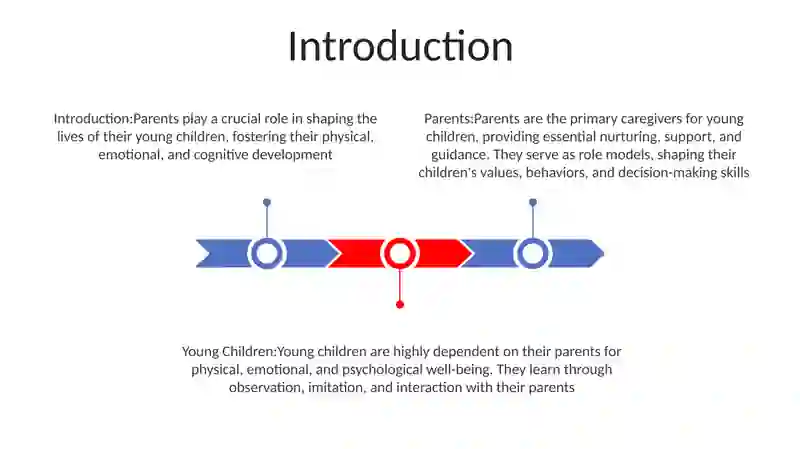 Introduction

Introduction:Parents play a crucial role in shaping the lives of their young children, fostering their physical, emotional, and cognitive development

Parents:Parents are the primary caregivers for young children, providing essential nurturing, support, and guidance. They serve as role models, shaping their children's values, behaviors, and decision-making skills

Young Children:Young children are highly dependent on their parents for physical, emotional, and psychological well-being. They learn through observation, imitation, and interaction with their parents